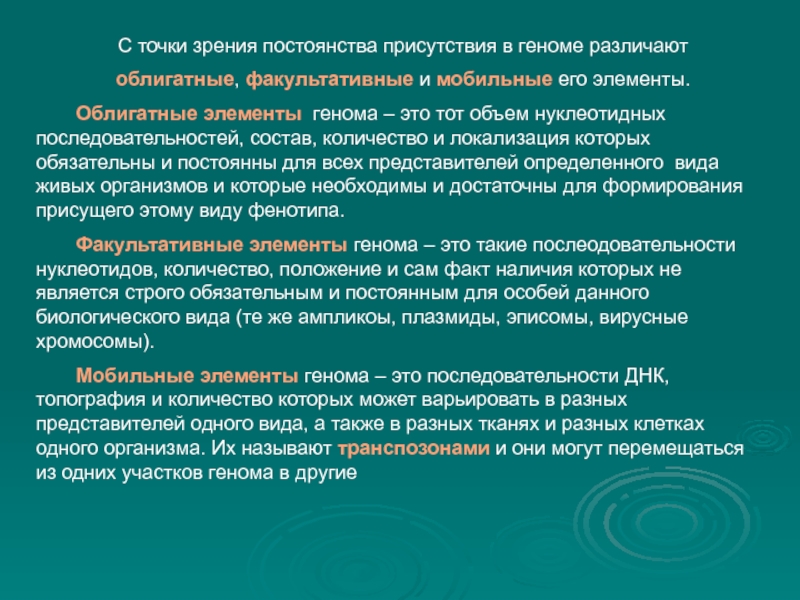 С точки зрения постоянства присутствия в геноме различают облигатные, факультативные и мобильные его элементы.

Облигатные элементы генома – это тот объем нуклеотидных последовательностей, состав, количество и локализация которых обязательны и постоянны для всех представителей определенного вида живых организмов и которые необходимы и достаточны для формирования присущего этому виду фенотипа.

Факультативные элементы генома – это такие послеодовательности нуклеотидов, количество, положение и сам факт наличия которых не является строго обязательным и постоянным для особей данного биологического вида (те же ампликоы, плазмиды, эписомы, вирусные хромосомы).

Мобильные элементы генома – это последовательности ДНК, топография и количество которых может варьировать в разных представителей одного вида, а также в разных тканях и разных клетках одного организма. Их называют транспозонами и они могут перемещаться из одних участков генома в другие